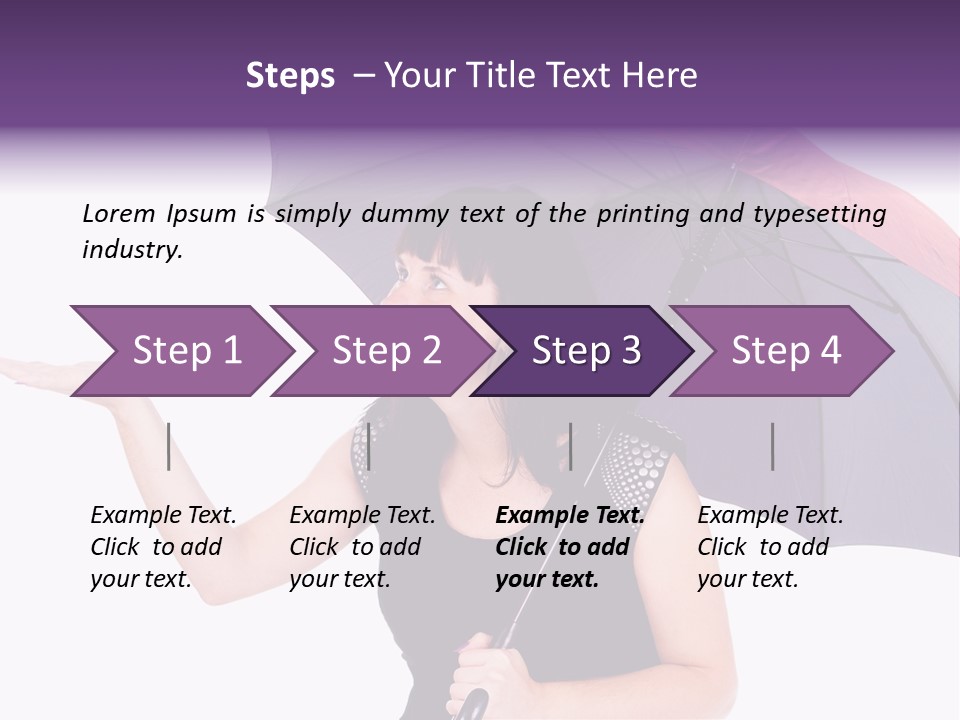 Steps – Your Title Text Here

Lorem Ipsum is simply dummy text of the printing and typesetting industry.

Step 1

Step 2

Step 3

Step 4

Example Text. Click to add your text.

Example Text. Click to add your text.

Example Text. Click to add your text.

Example Text. Click to add your text.